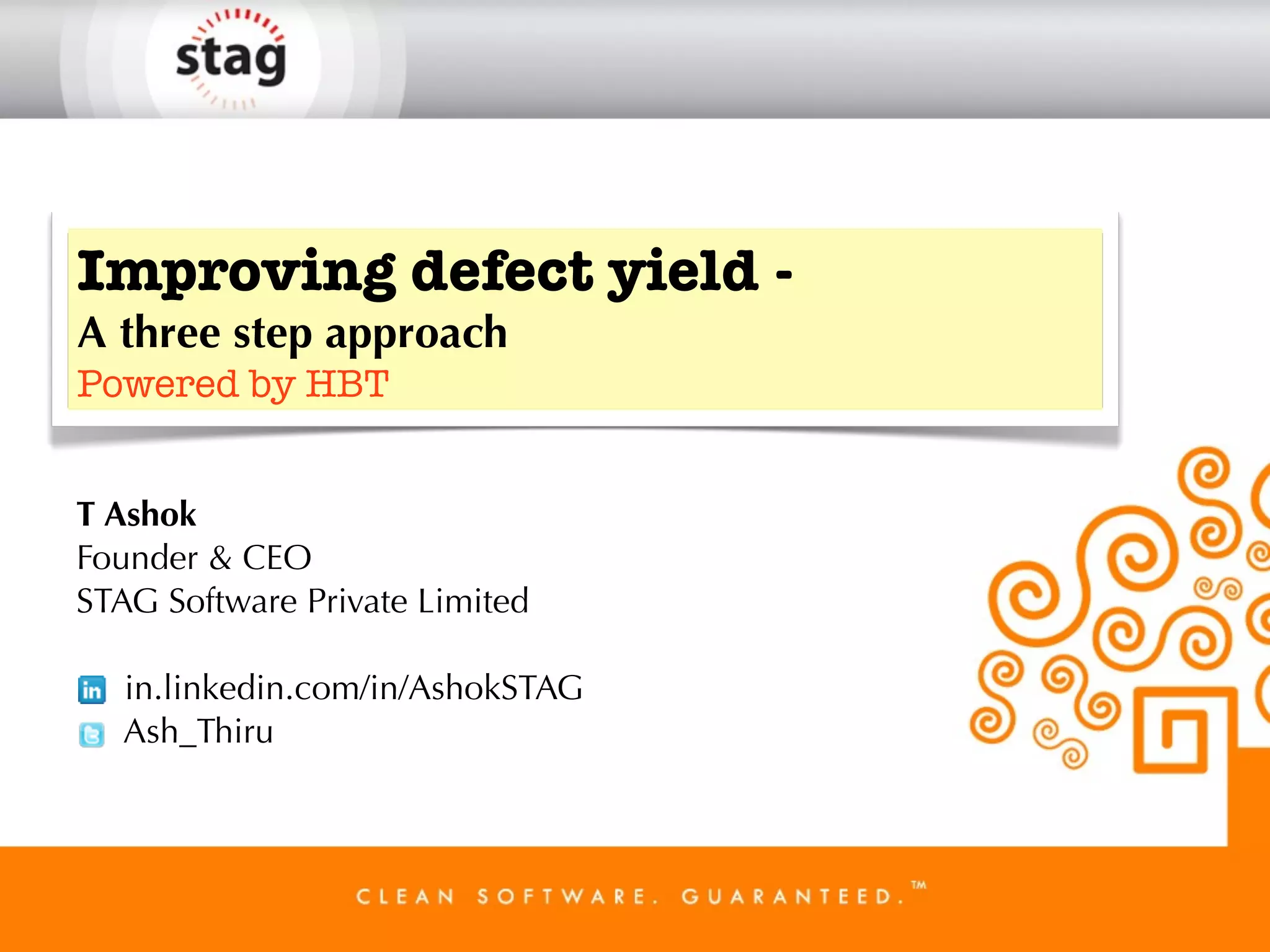 stag

Improving defect yield -
A three step approach
Powered by HBT

T Ashok
Founder & CEO
STAG Software Private Limited

in in.linkedin.com/in/AshokSTAG
Ash_Thiru

CLEAN SOFTWARE. GUARANTEED.™